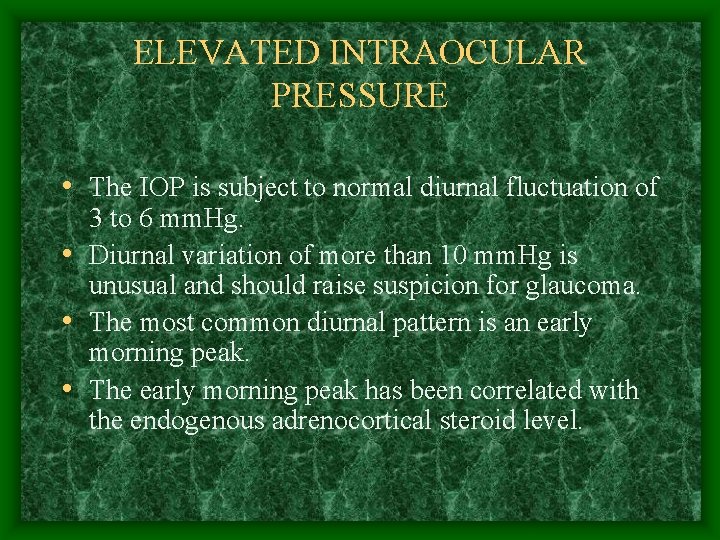 ELEVATED INTRAOCULAR PRESSURE

• The IOP is subject to normal diurnal fluctuation of 3 to 6 mmHg.
• Diurnal variation of more than 10 mmHg is unusual and should raise suspicion for glaucoma.
• The most common diurnal pattern is an early morning peak.
• The early morning peak has been correlated with the endogenous adrenocortical steroid level.